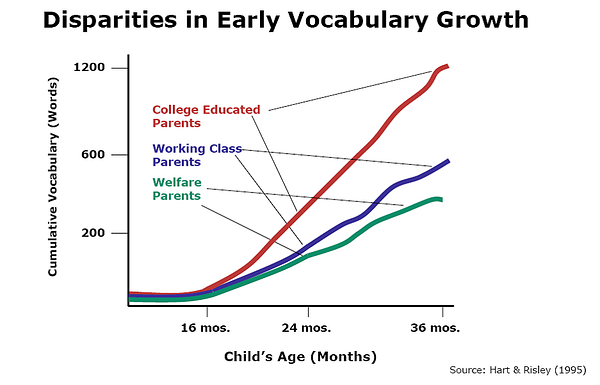 Disparities in Early Vocabulary Growth

Cumulative Vocabulary (Words)

1200

600

200

College Educated Parents

Working Class Parents

Welfare Parents

16 mos.

24 mos.

36 mos.

Child's Age (Months)

Source: Hart & Risley (1995)